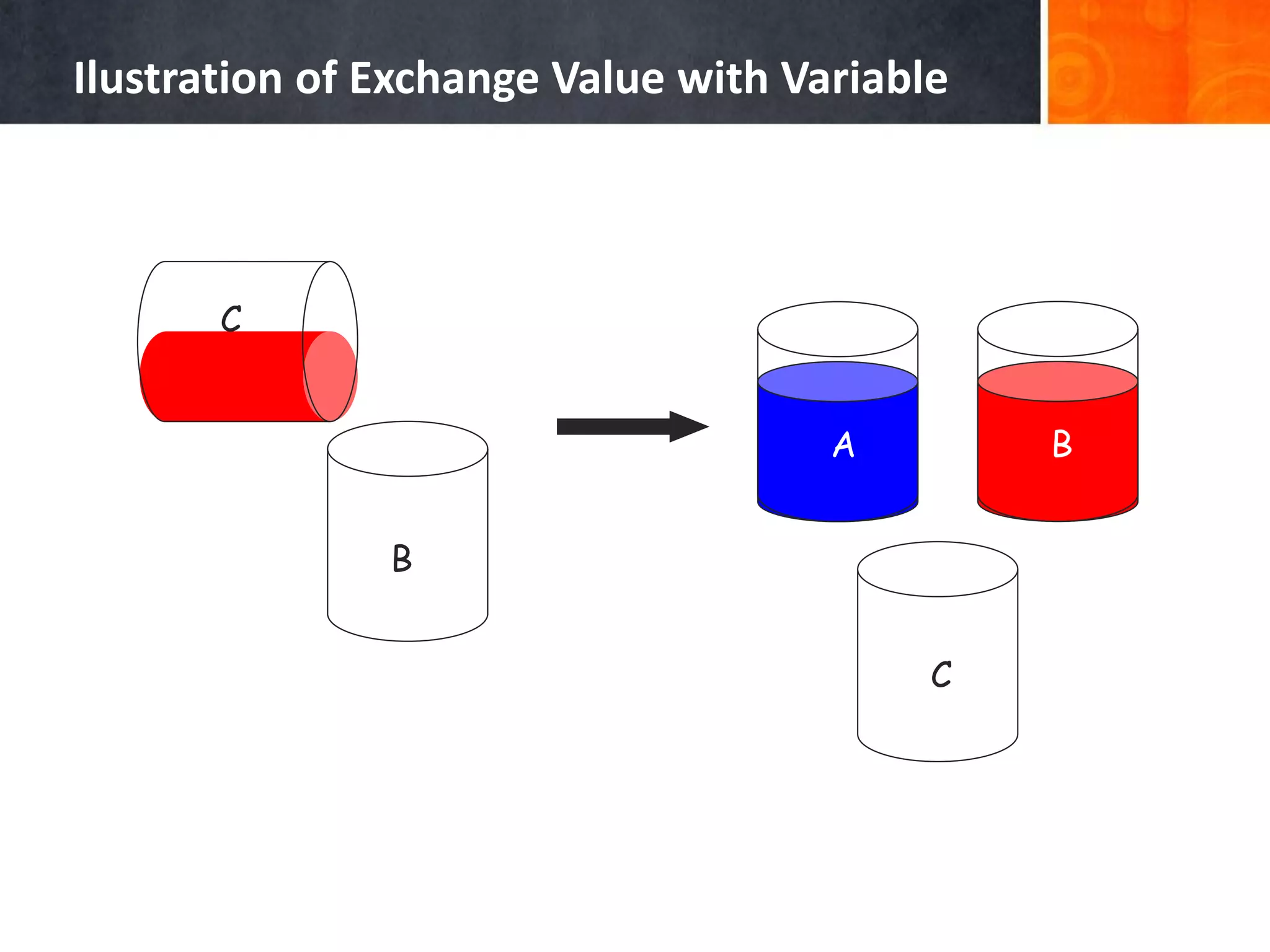 Ilustration of Exchange Value with Variable

C

B

A

B

C